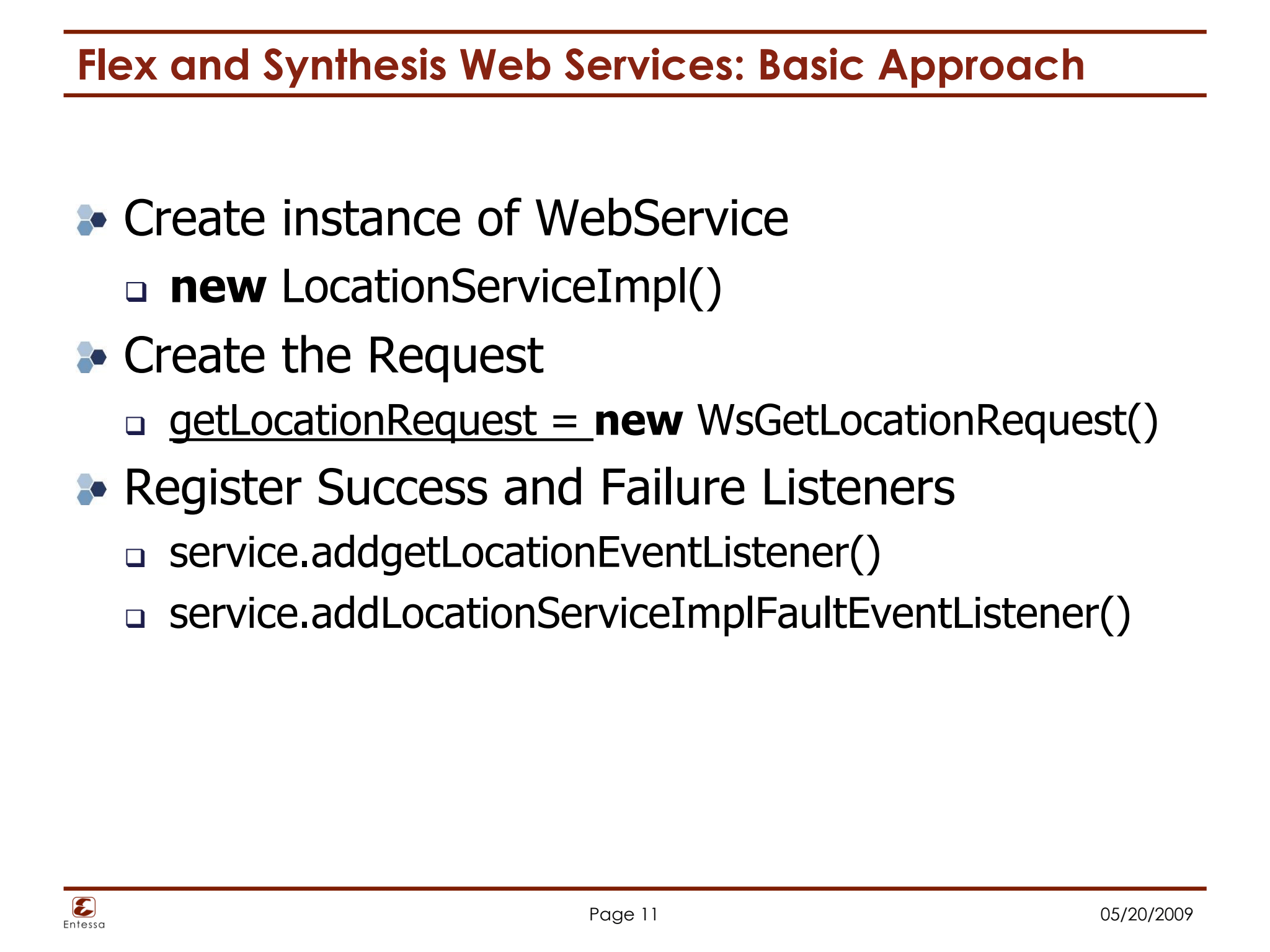 Flex and Synthesis Web Services: Basic Approach

Create instance of WebService

new LocationServiceImpl()

Create the Request

getLocationRequest = new WsGetLocationRequest()

Register Success and Failure Listeners

service.addgetLocationEventListener()

service.addLocationServiceImplFaultEventListener()

Entessa

Page 11

05/20/2009